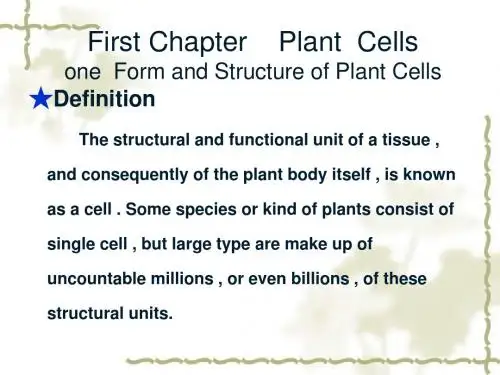 First Chapter Plant Cells
one Form and Structure of Plant Cells

★Definition

The structural and functional unit of a tissue , and consequently of the plant body itself , is known as a cell . Some species or kind of plants consist of single cell , but large type are make up of uncountable millions , or even billions , of these structural units.